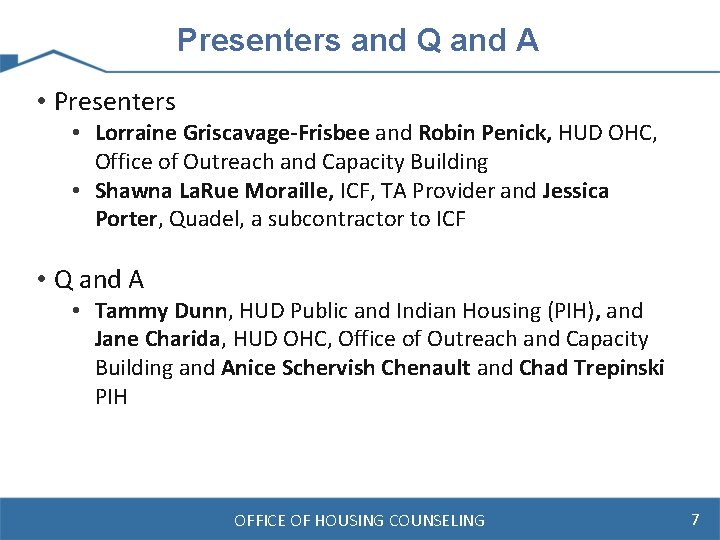 Presenters and Q and A

• Presenters
• Lorraine Griscavage-Frisbee and Robin Penick, HUD OHC, Office of Outreach and Capacity Building
• Shawna LaRue Moraille, ICF, TA Provider and Jessica Porter, Quadel, a subcontractor to ICF

• Q and A
• Tammy Dunn, HUD Public and Indian Housing (PIH), and Jane Charida, HUD OHC, Office of Outreach and Capacity Building and Anice Schervish Chenault and Chad Trepinski PIH

OFFICE OF HOUSING COUNSELING
7